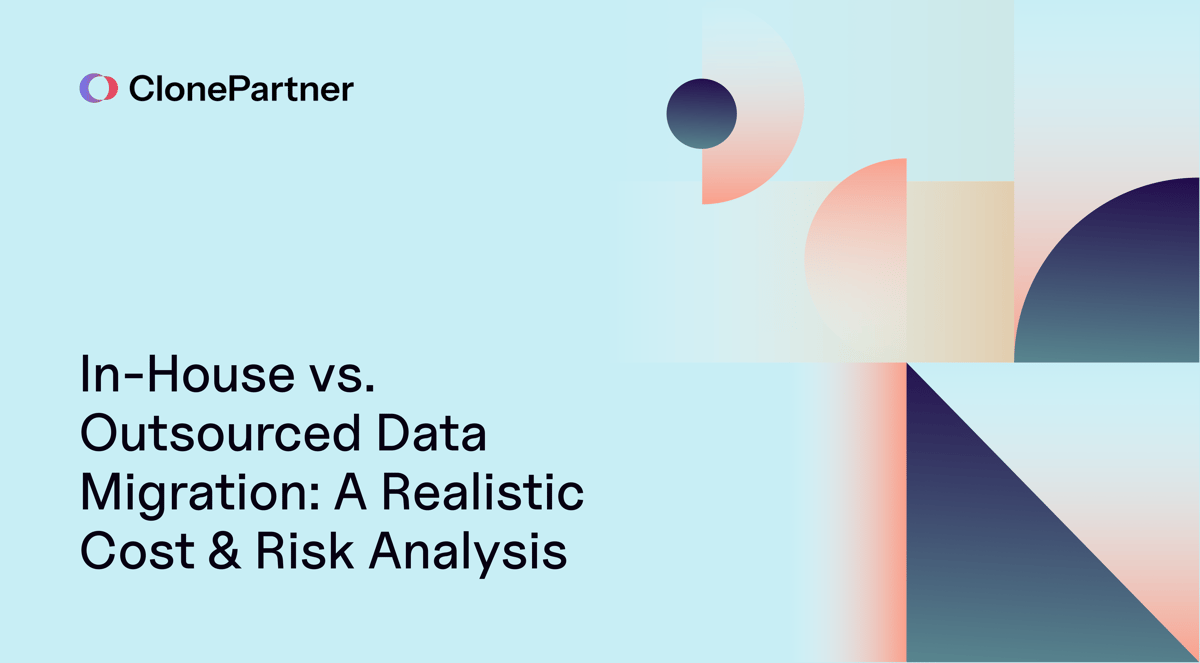 ClonePartner

In-House vs. Outsourced Data Migration: A Realistic Cost & Risk Analysis